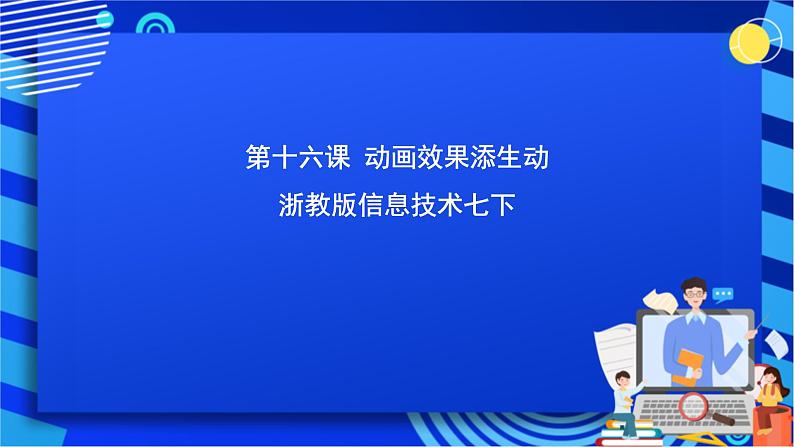 第十六课  动画效果添生动

浙教版信息技术七下